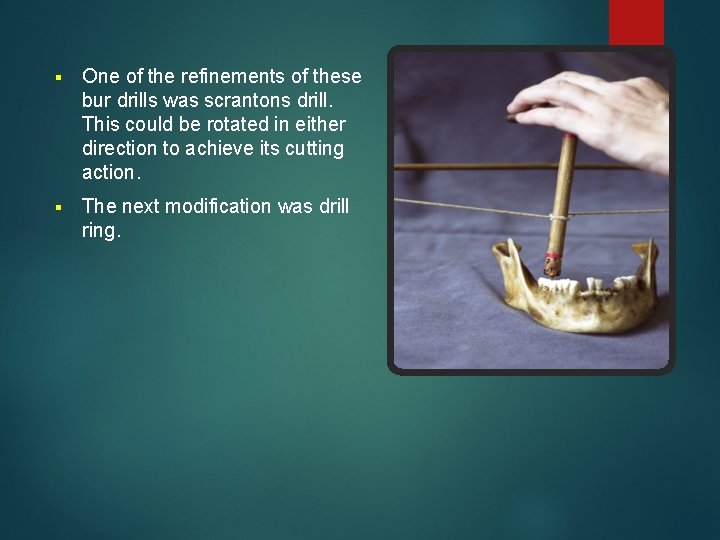 ▪ One of the refinements of these bur drills was scrantons drill. This could be rotated in either direction to achieve its cutting action.

▪ The next modification was drill ring.